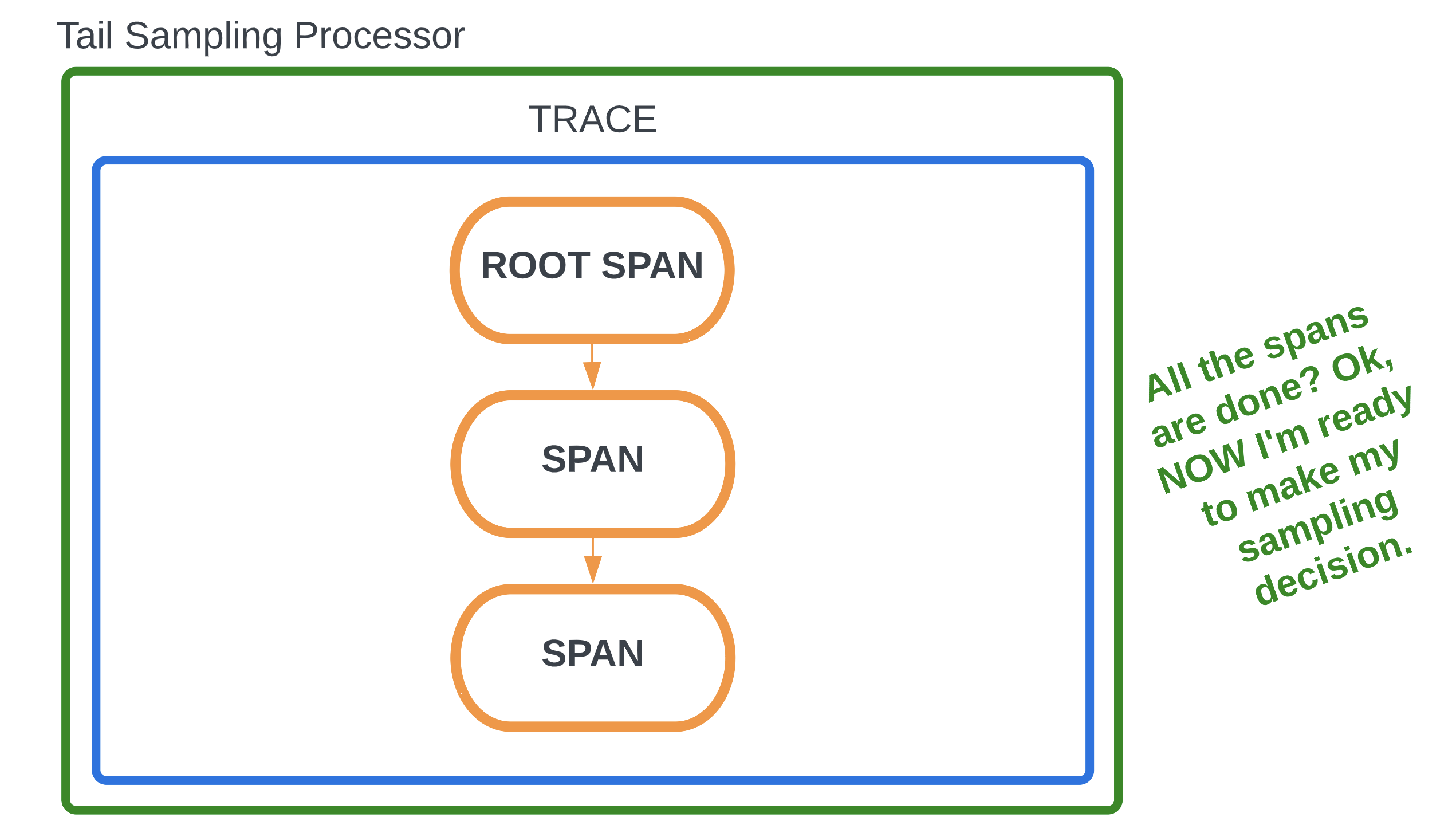 Tail Sampling Processor

TRACE

ROOT SPAN

SPAN

SPAN

All the spans are done? Ok, NOW I'm ready to make my sampling decision.